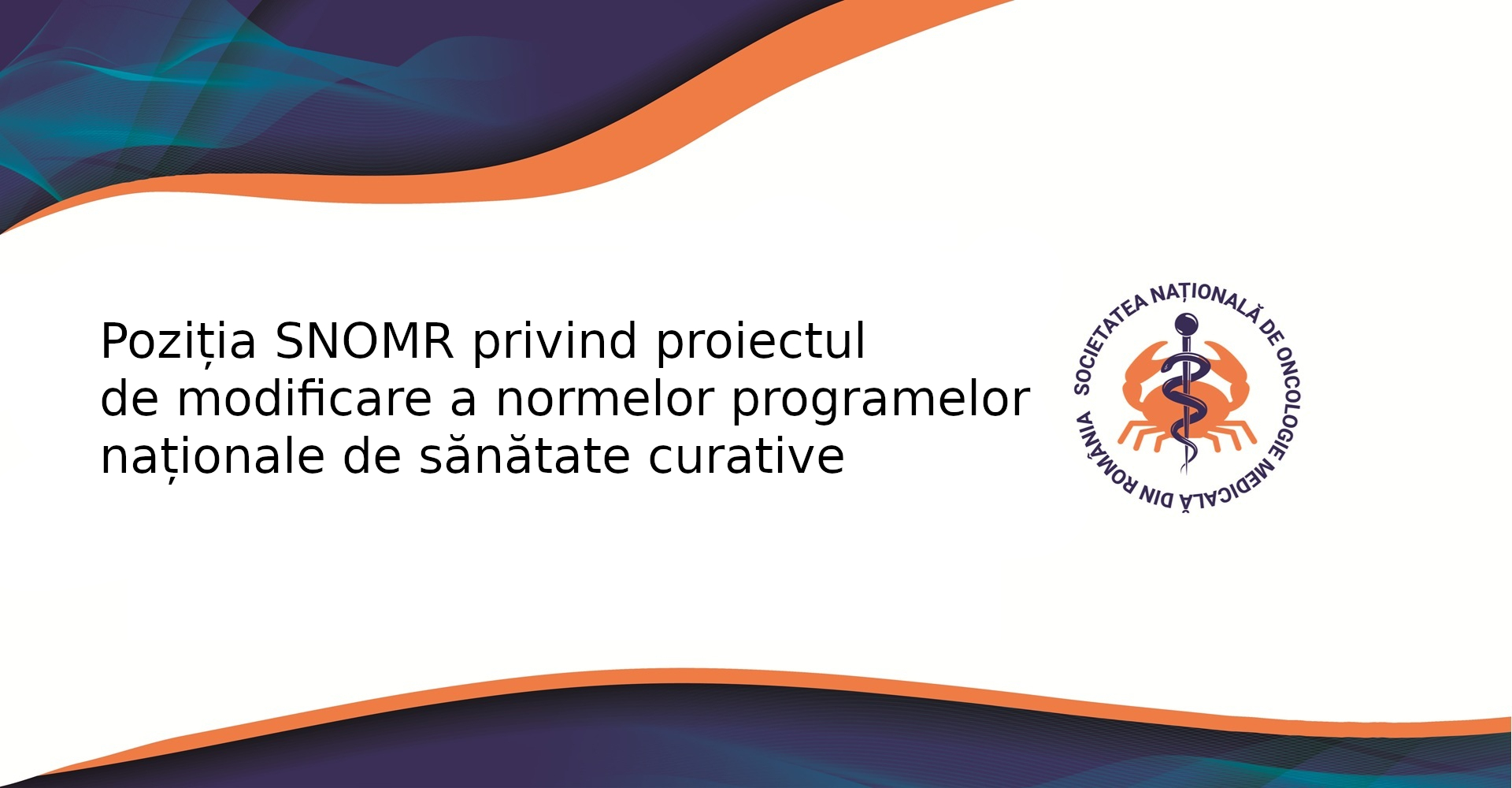 Poziția SNOMR privind proiectul de modificare a normelor programelor naționale de sănătate curative

SOCIETATEA NAȚIONALĂ DE ONCOLOGIE MEDICALĂ DIN ROMÂNIA